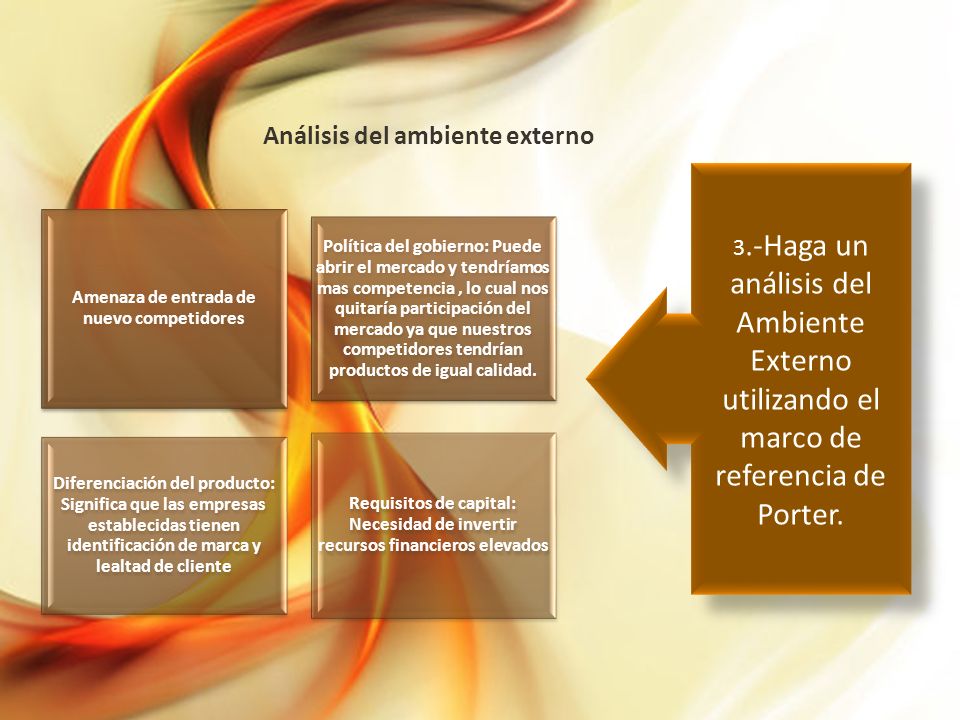 Análisis del ambiente externo

Amenaza de entrada de nuevo competidores

Política del gobierno: Puede abrir el mercado y tendríamos mas competencia , lo cual nos quitaría participación del mercado ya que nuestros competidores tendrían productos de igual calidad.

Diferenciación del producto: Significa que las empresas establecidas tienen identificación de marca y lealtad de cliente

Requisitos de capital: Necesidad de invertir recursos financieros elevados

3.-Haga un análisis del Ambiente Externo utilizando el marco de referencia de Porter.